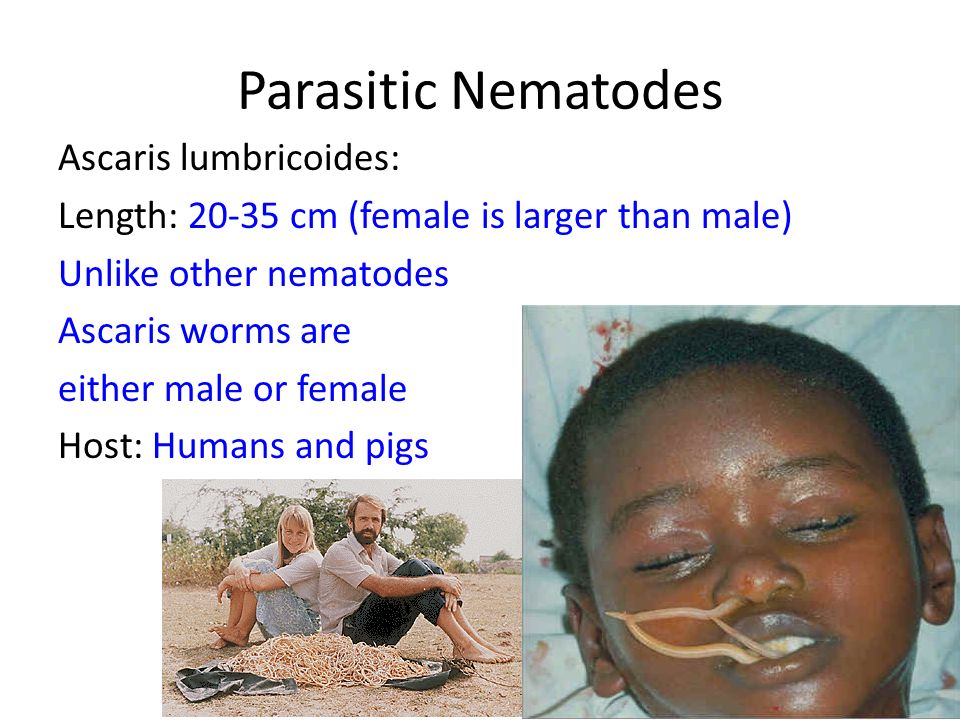 Parasitic Nematodes

Ascaris lumbricoides:

Length: 20-35 cm (female is larger than male)

Unlike other nematodes

Ascaris worms are

either male or female

Host: Humans and pigs